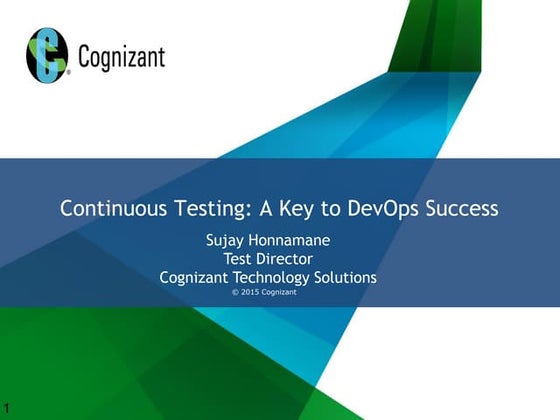 Cognizant

Continuous Testing: A Key to DevOps Success

Sujay Honnamane
Test Director
Cognizant Technology Solutions
© 2015 Cognizant

1